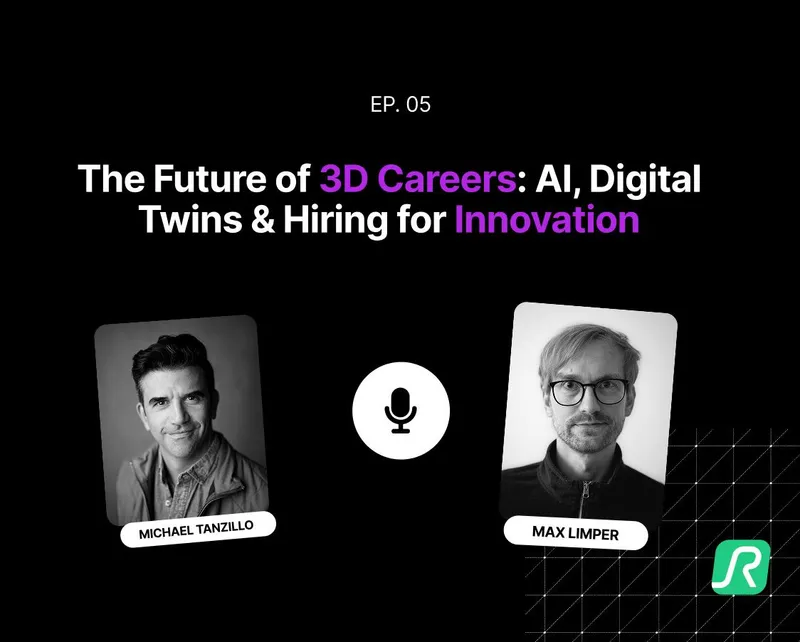 EP. 05

The Future of 3D Careers: AI, Digital Twins & Hiring for Innovation

MICHAEL TANZILLO

MAX LIMPER

JR